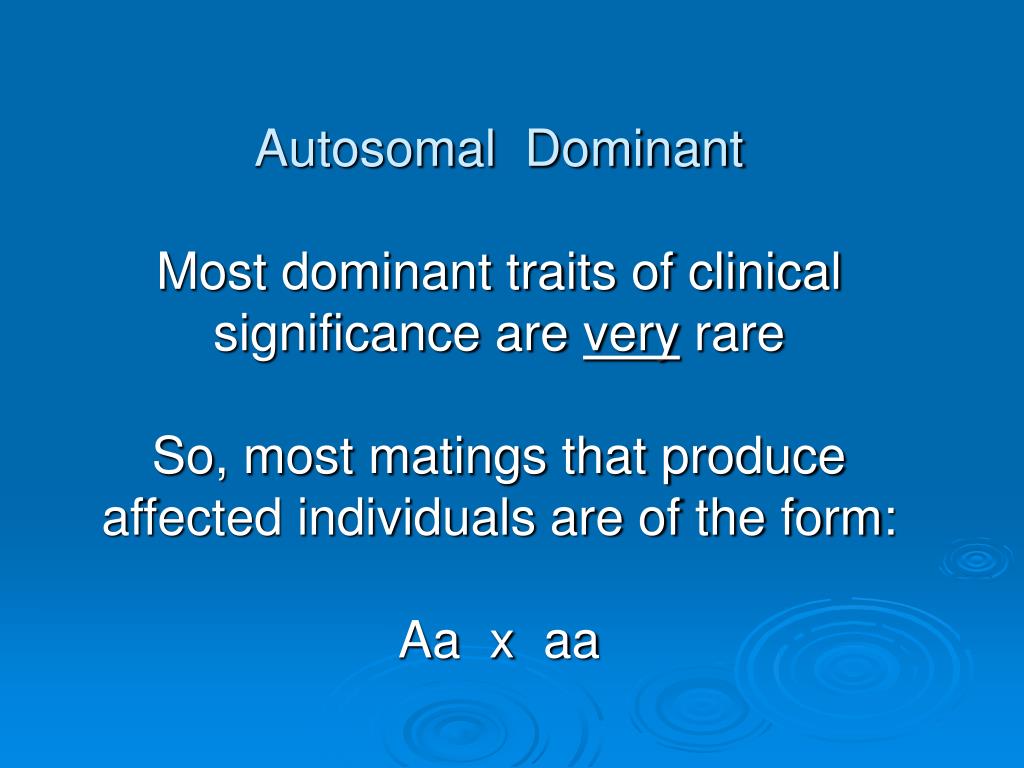 Autosomal Dominant

Most dominant traits of clinical significance are very rare

So, most matings that produce affected individuals are of the form:

Aa x aa